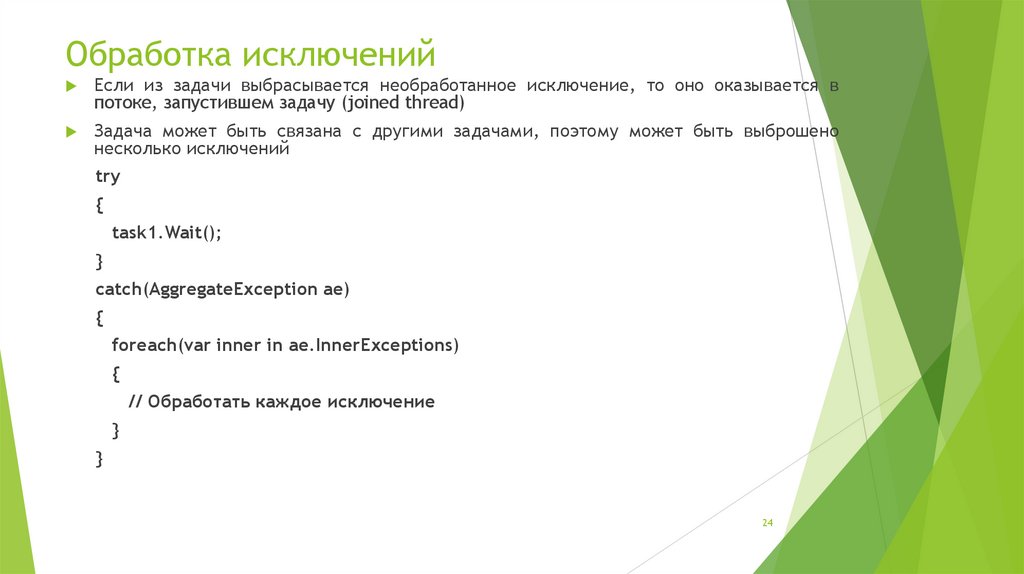 Обработка исключений

Если из задачи выбрасывается необработанное исключение, то оно оказывается в потоке, запустившем задачу (joined thread)

Задача может быть связана с другими задачами, поэтому может быть выброшено несколько исключений

try
{
task1.Wait();
}
catch(AggregateException ae)
{
foreach(var inner in ae.InnerExceptions)
{
// Обработать каждое исключение
}
}

24